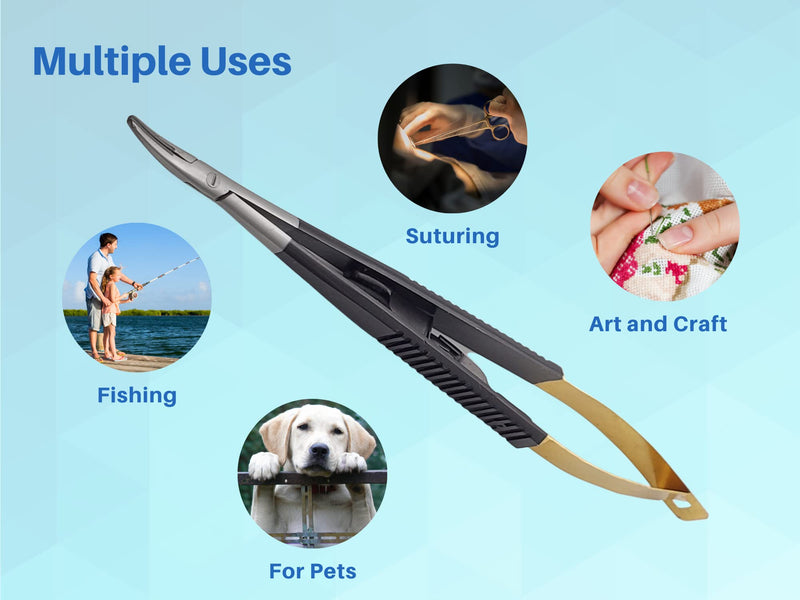 Multiple Uses

Suturing

Art and Craft

Fishing

For Pets